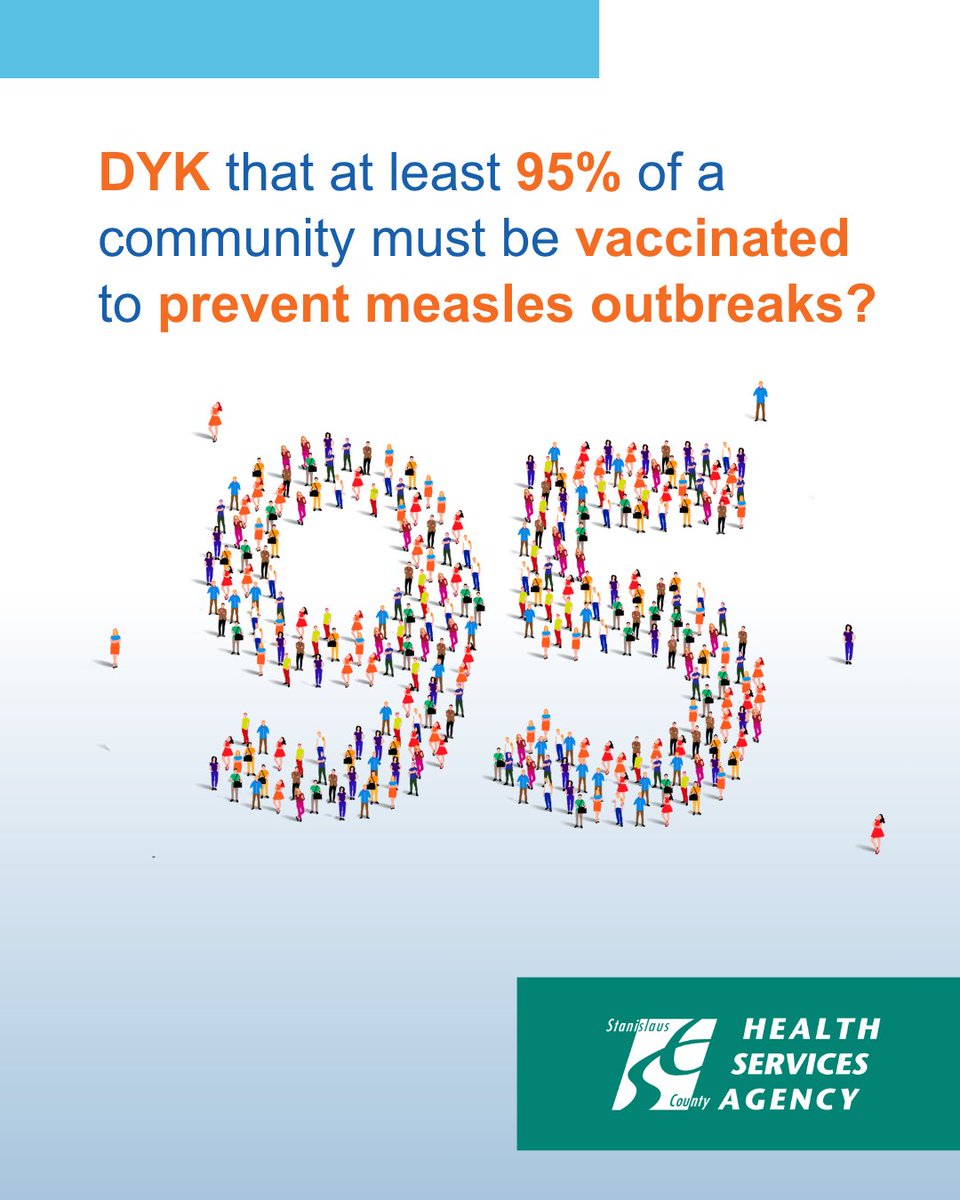 DYK that at least 95% of a community must be vaccinated to prevent measles outbreaks?

95

Stanislaus County HEALTH SERVICES AGENCY